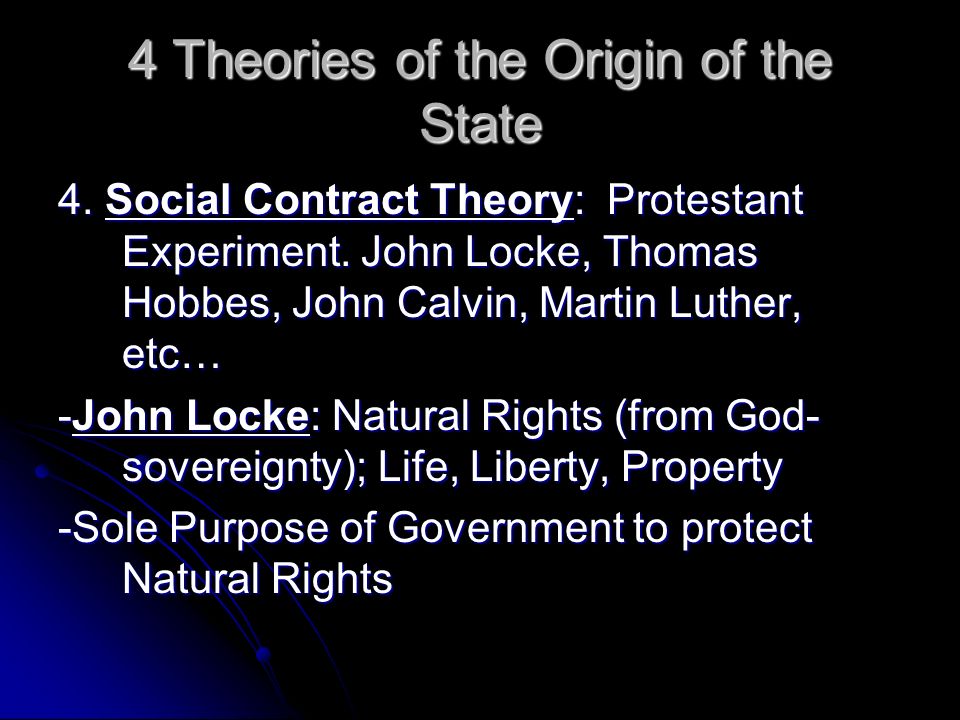 4 Theories of the Origin of the State

4. Social Contract Theory: Protestant Experiment. John Locke, Thomas Hobbes, John Calvin, Martin Luther, etc…

-John Locke: Natural Rights (from God-sovereignty); Life, Liberty, Property

-Sole Purpose of Government to protect Natural Rights